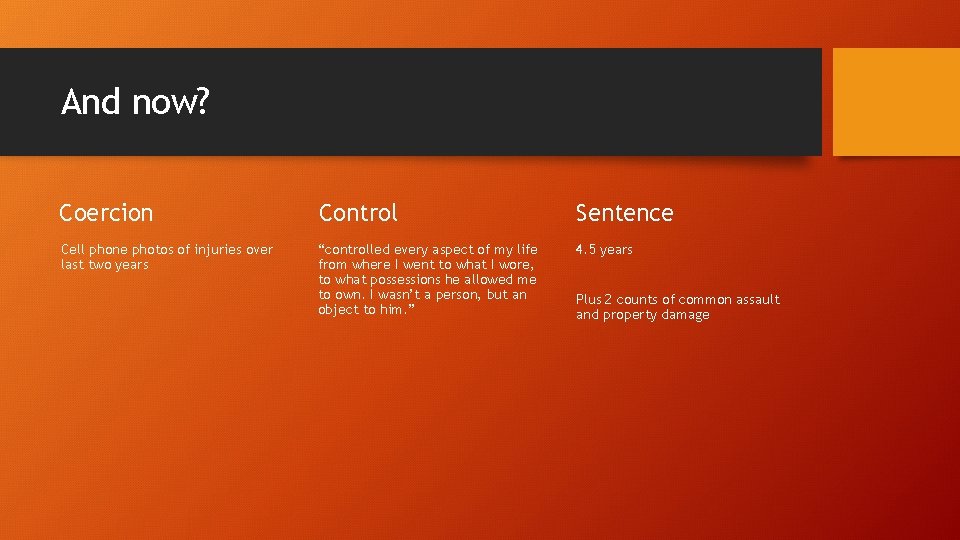 And now?

Coercion

Cell phone photos of injuries over last two years

Control

“controlled every aspect of my life from where I went to what I wore, to what possessions he allowed me to own. I wasn’t a person, but an object to him.”

Sentence

4.5 years

Plus 2 counts of common assault and property damage